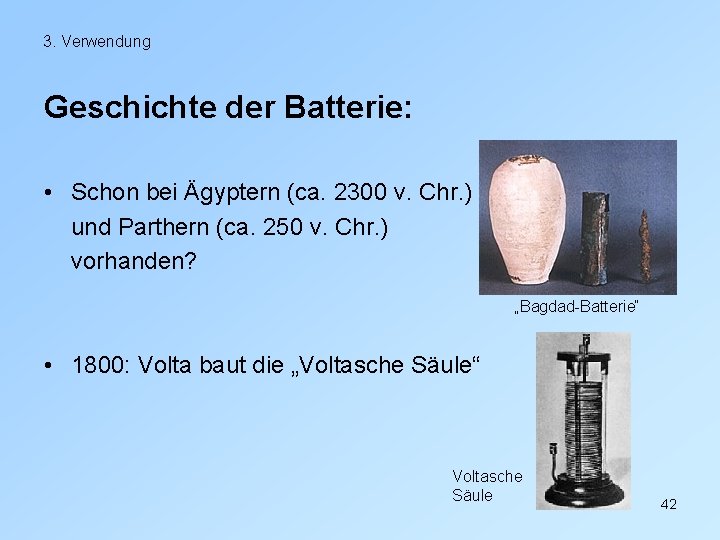 3. Verwendung

Geschichte der Batterie:

• Schon bei Ägyptern (ca. 2300 v. Chr.) und Parthern (ca. 250 v. Chr.) vorhanden?

„Bagdad-Batterie“

• 1800: Volta baut die „Voltasche Säule“

Voltasche Säule

42